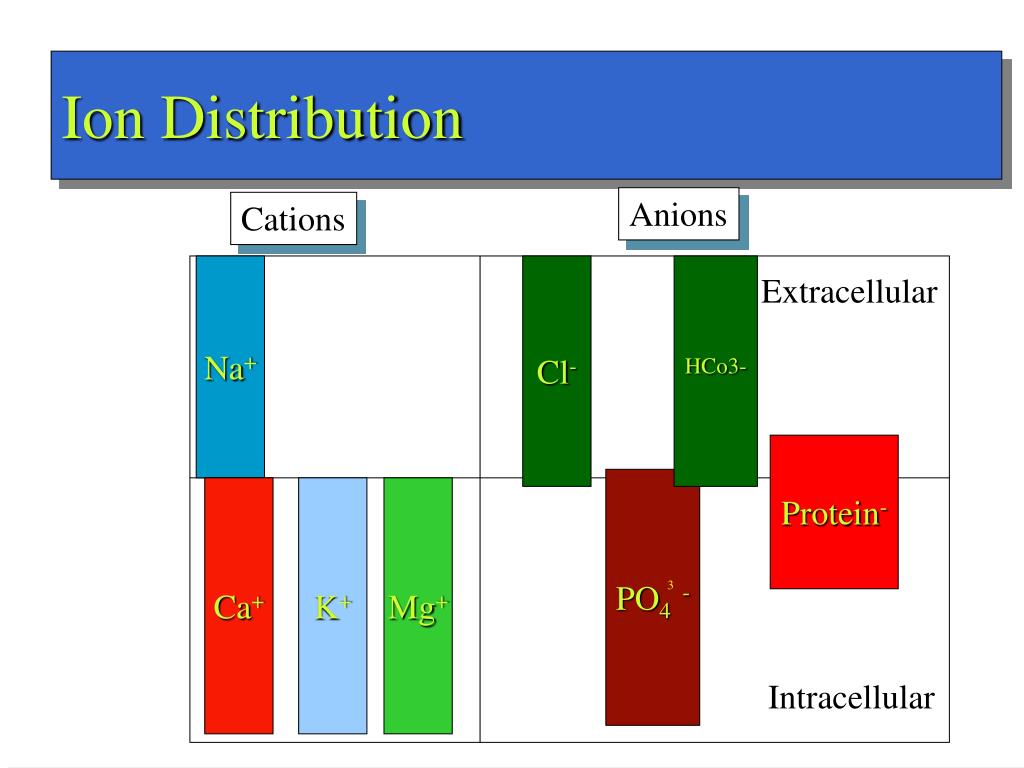 Ion Distribution

Cations

Anions

Extracellular

$Na^+$

$Cl^-$

HCo3-

$Protein^-$

$Ca^+$

$K^+$

$Mg^+$

$PO_4^{3-}$

Intracellular